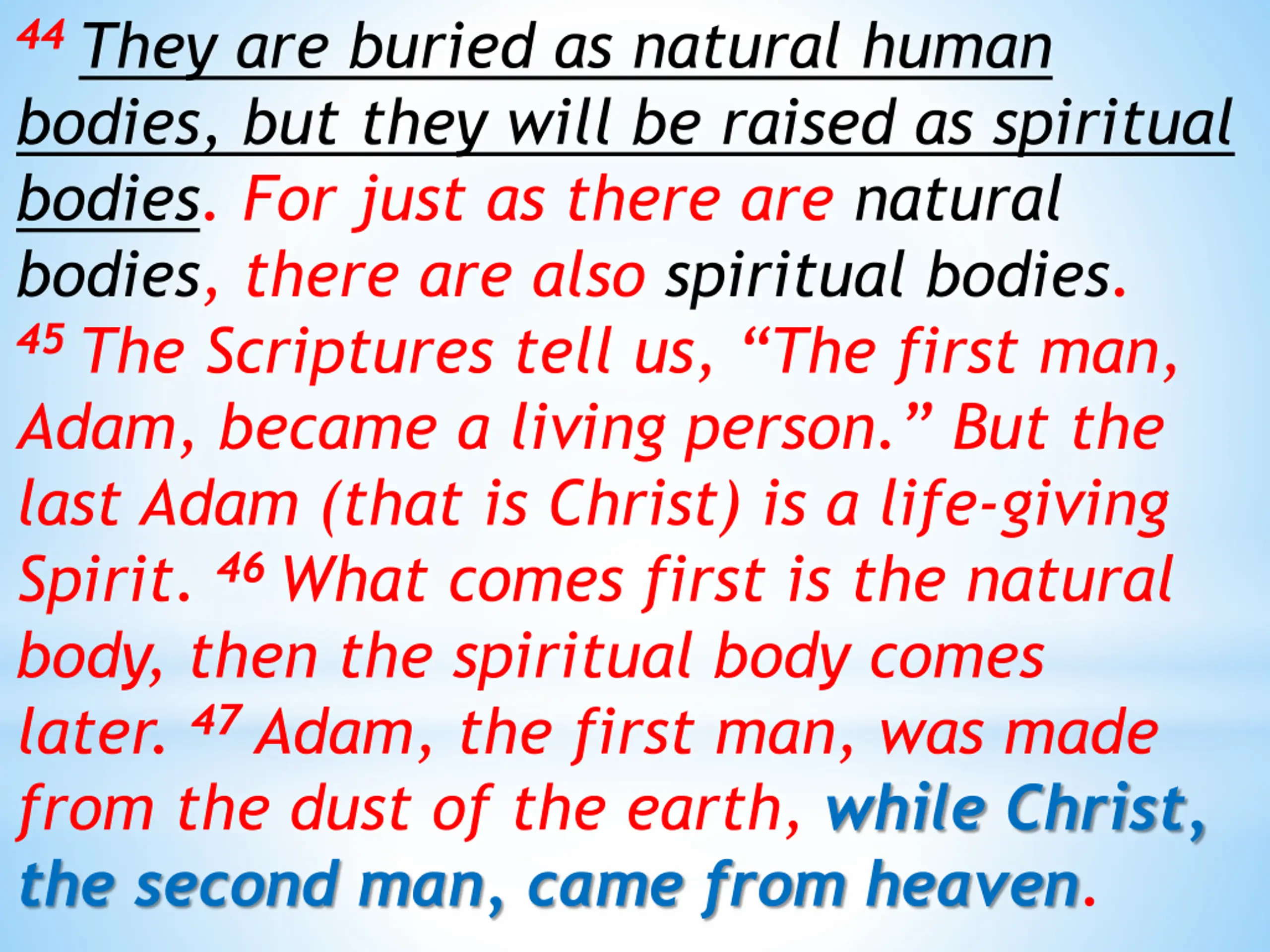 44 They are buried as natural human bodies, but they will be raised as spiritual bodies. For just as there are natural bodies, there are also spiritual bodies. 45 The Scriptures tell us, “The first man, Adam, became a living person.” But the last Adam (that is Christ) is a life-giving Spirit. 46 What comes first is the natural body, then the spiritual body comes later. 47 Adam, the first man, was made from the dust of the earth, while Christ, the second man, came from heaven.